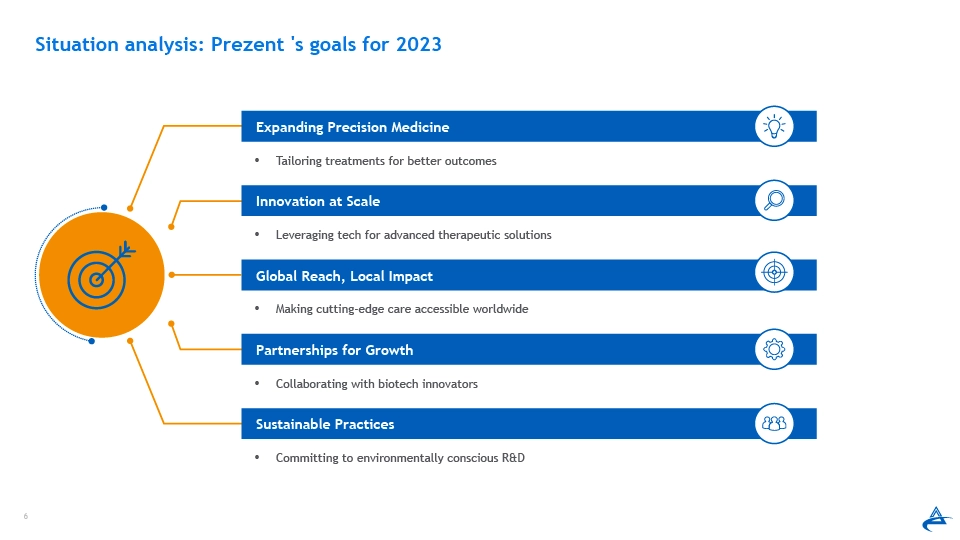 Situation analysis: Prezent 's goals for 2023

Expanding Precision Medicine

• Tailoring treatments for better outcomes

Innovation at Scale

• Leveraging tech for advanced therapeutic solutions

Global Reach, Local Impact

• Making cutting-edge care accessible worldwide

Partnerships for Growth

• Collaborating with biotech innovators

Sustainable Practices

• Committing to environmentally conscious R&D

6